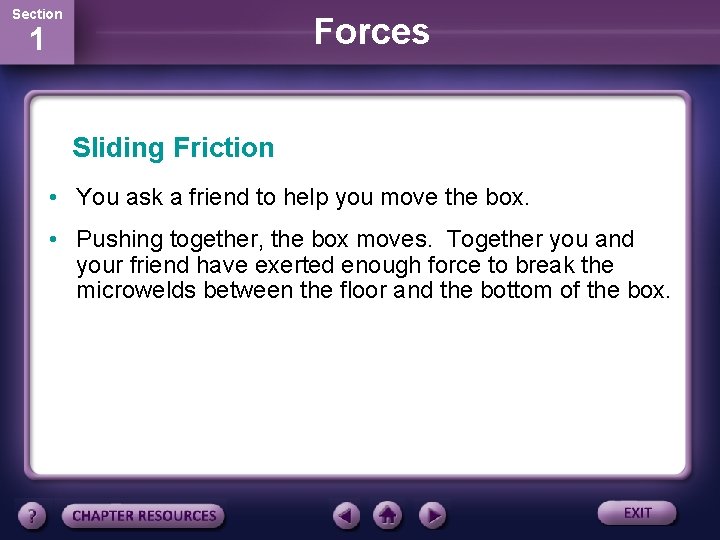 Section
1

Forces

Sliding Friction

• You ask a friend to help you move the box.

• Pushing together, the box moves. Together you and your friend have exerted enough force to break the microwelds between the floor and the bottom of the box.

?

CHAPTER RESOURCES

EXIT